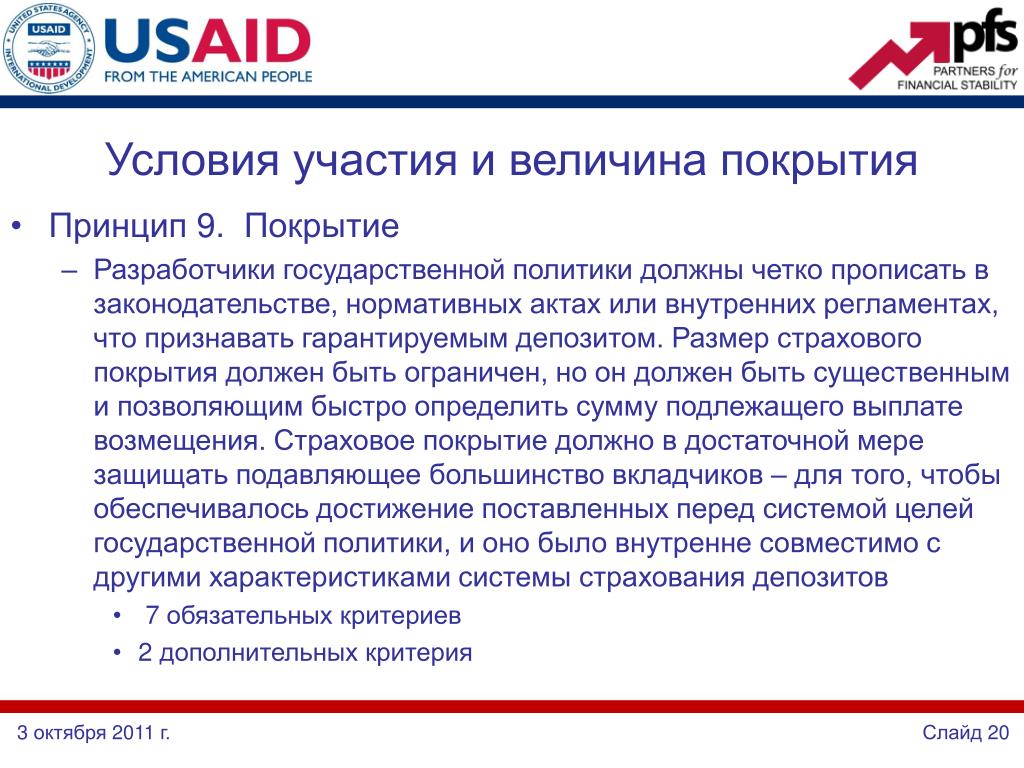 UNITED STATES AGENCY INTERNATIONAL DEVELOPMENT USAID

USAID
FROM THE AMERICAN PEOPLE

pfs
PARTNERS for
FINANCIAL STABILITY

Условия участия и величина покрытия

• Принцип 9. Покрытие

– Разработчики государственной политики должны четко прописать в законодательстве, нормативных актах или внутренних регламентах, что признавать гарантируемым депозитом. Размер страхового покрытия должен быть ограничен, но он должен быть существенным и позволяющим быстро определить сумму подлежащего выплате возмещения. Страховое покрытие должно в достаточной мере защищать подавляющее большинство вкладчиков – для того, чтобы обеспечивалось достижение поставленных перед системой целей государственной политики, и оно было внутренне совместимо с другими характеристиками системы страхования депозитов

• 7 обязательных критериев

• 2 дополнительных критерия

3 октября 2011 г.

Слайд 20